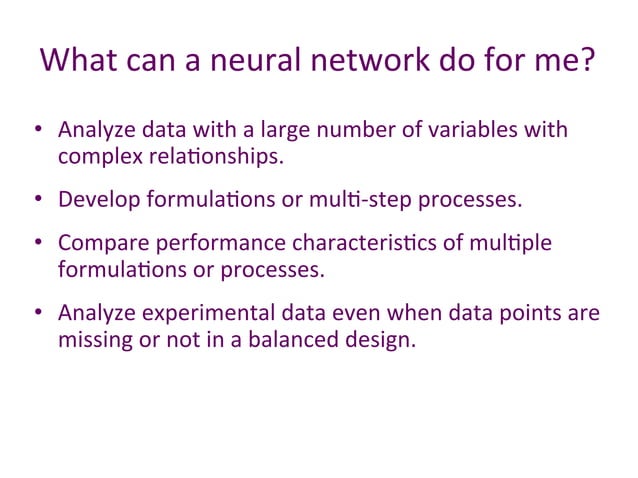 What can a neural network do for me?

• Analyze data with a large number of variables with complex relationships.

• Develop formulations or multi-step processes.

• Compare performance characteristics of multiple formulations or processes.

• Analyze experimental data even when data points are missing or not in a balanced design.